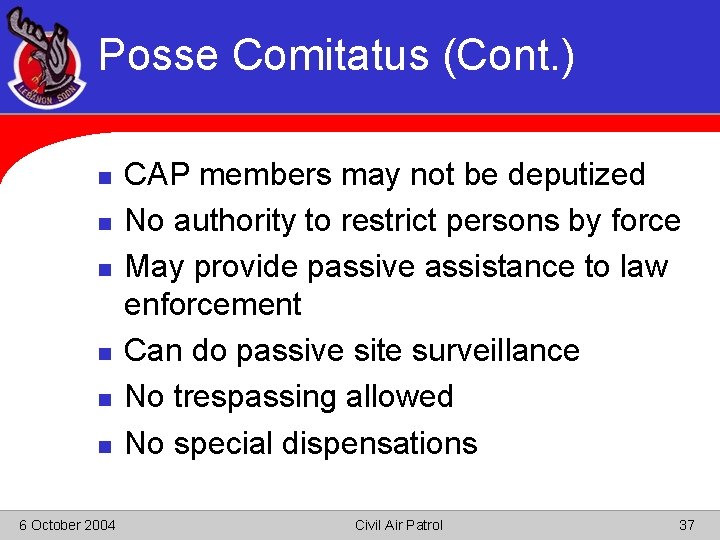 LEBANON SQDN

Posse Comitatus (Cont.)

- CAP members may not be deputized
- No authority to restrict persons by force
- May provide passive assistance to law enforcement
- Can do passive site surveillance
- No trespassing allowed
- No special dispensations

6 October 2004

Civil Air Patrol

37